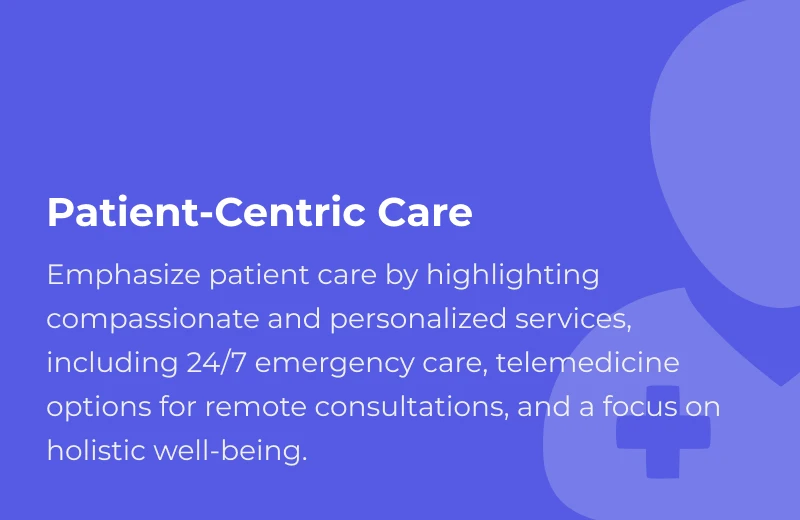 Patient-Centric Care

Emphasize patient care by highlighting compassionate and personalized services, including 24/7 emergency care, telemedicine options for remote consultations, and a focus on holistic well-being.